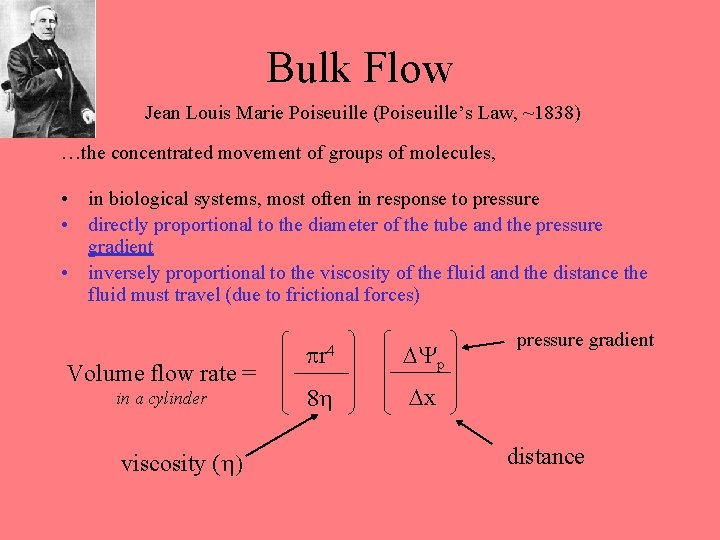 Bulk Flow

Jean Louis Marie Poiseuille (Poiseuille's Law, ~1838)

…the concentrated movement of groups of molecules,

• in biological systems, most often in response to pressure
• directly proportional to the diameter of the tube and the pressure gradient
• inversely proportional to the viscosity of the fluid and the distance the fluid must travel (due to frictional forces)

Volume flow rate = $\left(\frac{\pi r^4}{8\eta}\right)\left(\frac{\Delta\Psi_p}{\Delta x}\right)$
in a cylinder

pressure gradient

viscosity ($\eta$)

distance